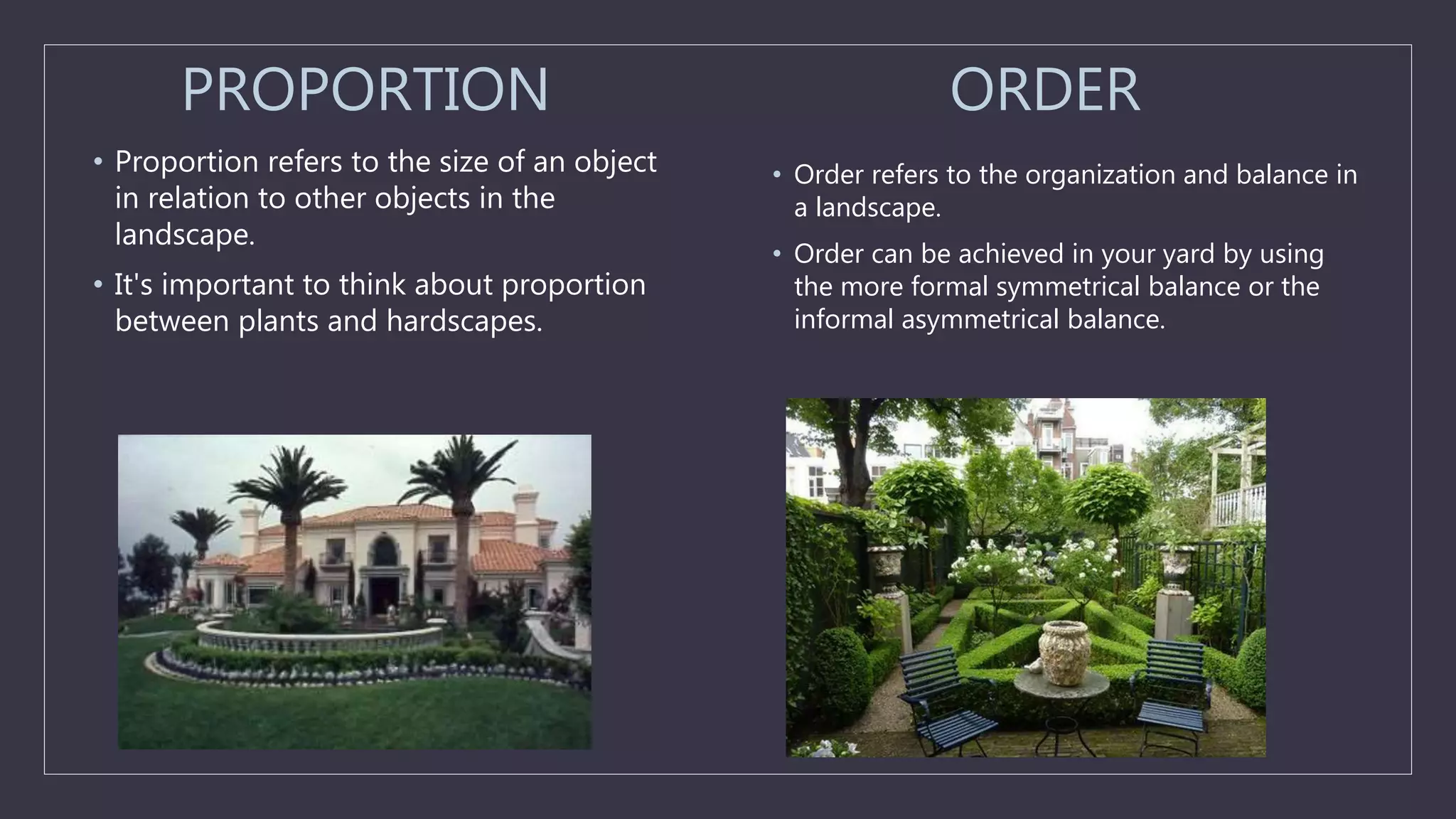 PROPORTION

• Proportion refers to the size of an object in relation to other objects in the landscape.

• It's important to think about proportion between plants and hardscapes.

ORDER

• Order refers to the organization and balance in a landscape.

• Order can be achieved in your yard by using the more formal symmetrical balance or the informal asymmetrical balance.